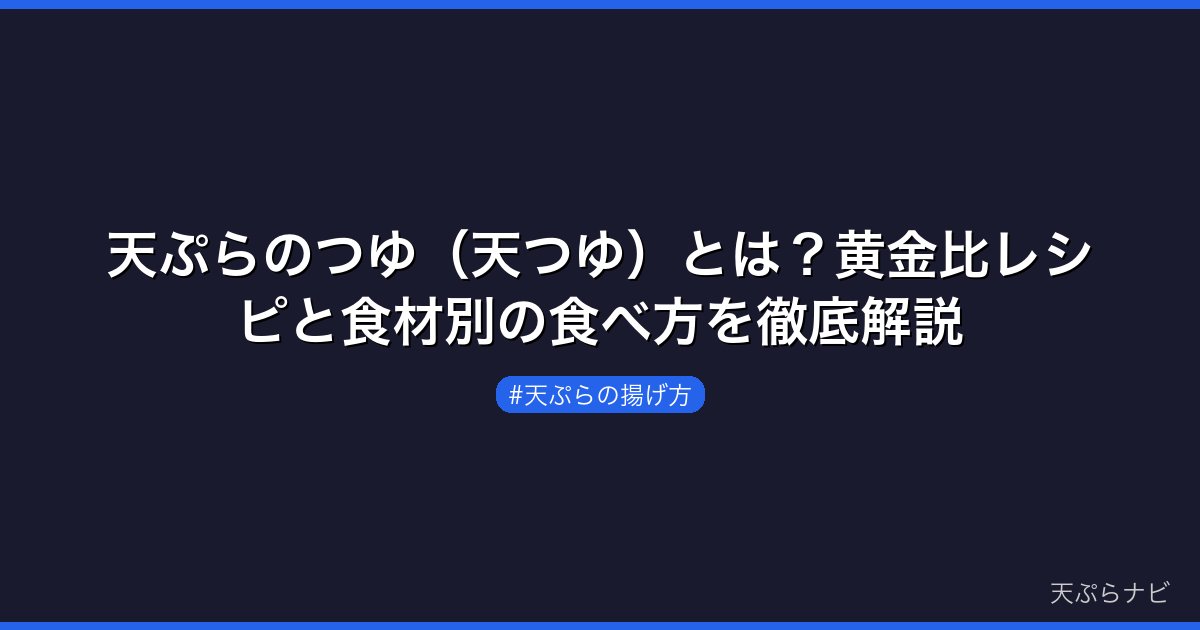 天ぷらのつゆ（天つゆ）とは？黄金比レシピと食材別の食べ方を徹底解説

#天ぷらの揚げ方

天ぷらナビ